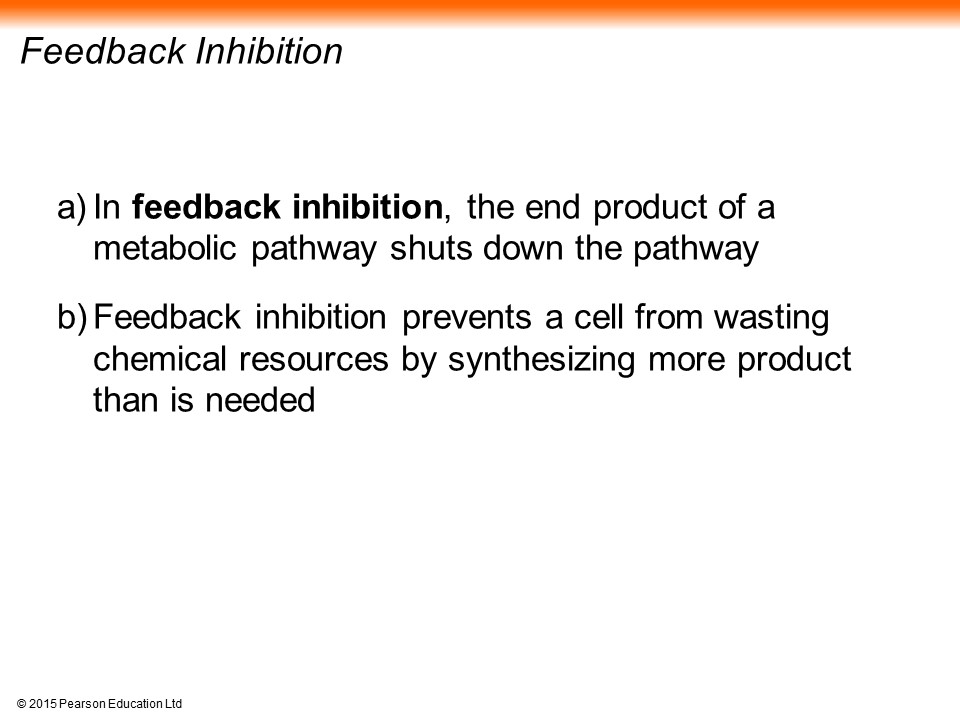 Feedback Inhibition

a) In feedback inhibition, the end product of a metabolic pathway shuts down the pathway

b) Feedback inhibition prevents a cell from wasting chemical resources by synthesizing more product than is needed

© 2015 Pearson Education Ltd